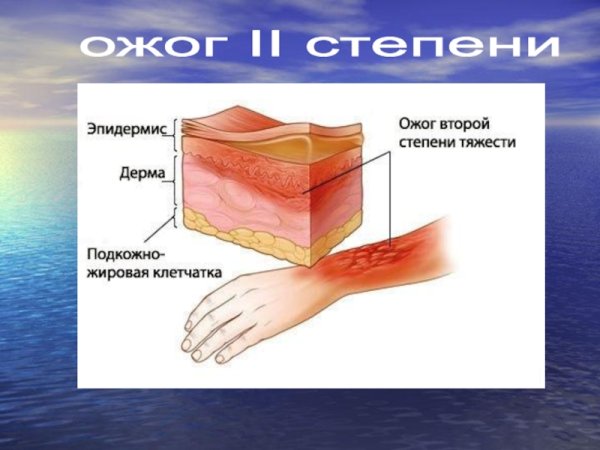 ожог II степени

Эпидермис

Дерма

Подкожно-жировая клетчатка

Ожог второй степени тяжести